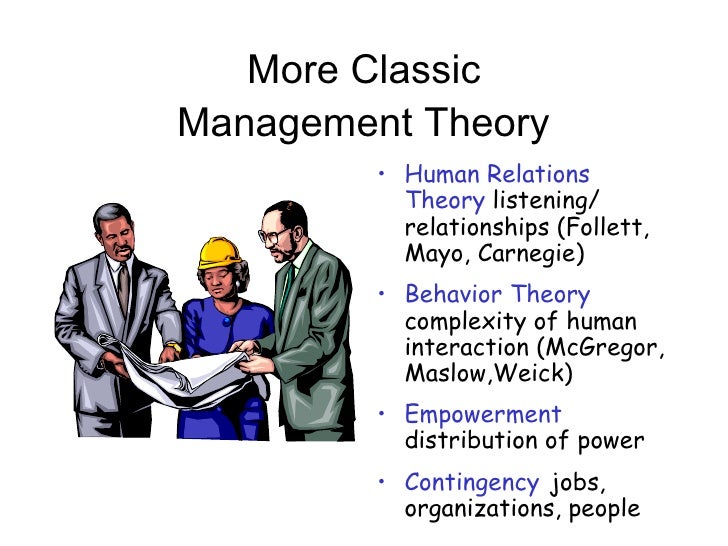 More Classic
Management Theory

• Human Relations Theory listening/ relationships (Follett, Mayo, Carnegie)
• Behavior Theory complexity of human interaction (McGregor, Maslow,Weick)
• Empowerment distribution of power
• Contingency jobs, organizations, people